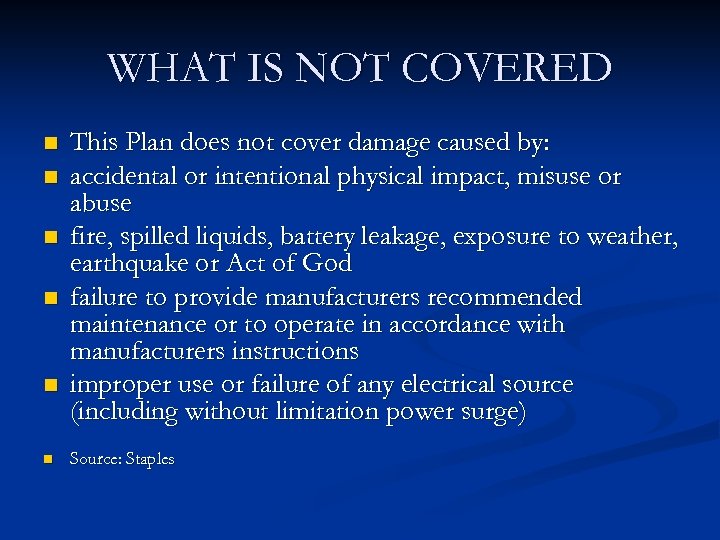 WHAT IS NOT COVERED

- This Plan does not cover damage caused by:
- accidental or intentional physical impact, misuse or abuse
- fire, spilled liquids, battery leakage, exposure to weather, earthquake or Act of God
- failure to provide manufacturers recommended maintenance or to operate in accordance with manufacturers instructions
- improper use or failure of any electrical source (including without limitation power surge)

- Source: Staples